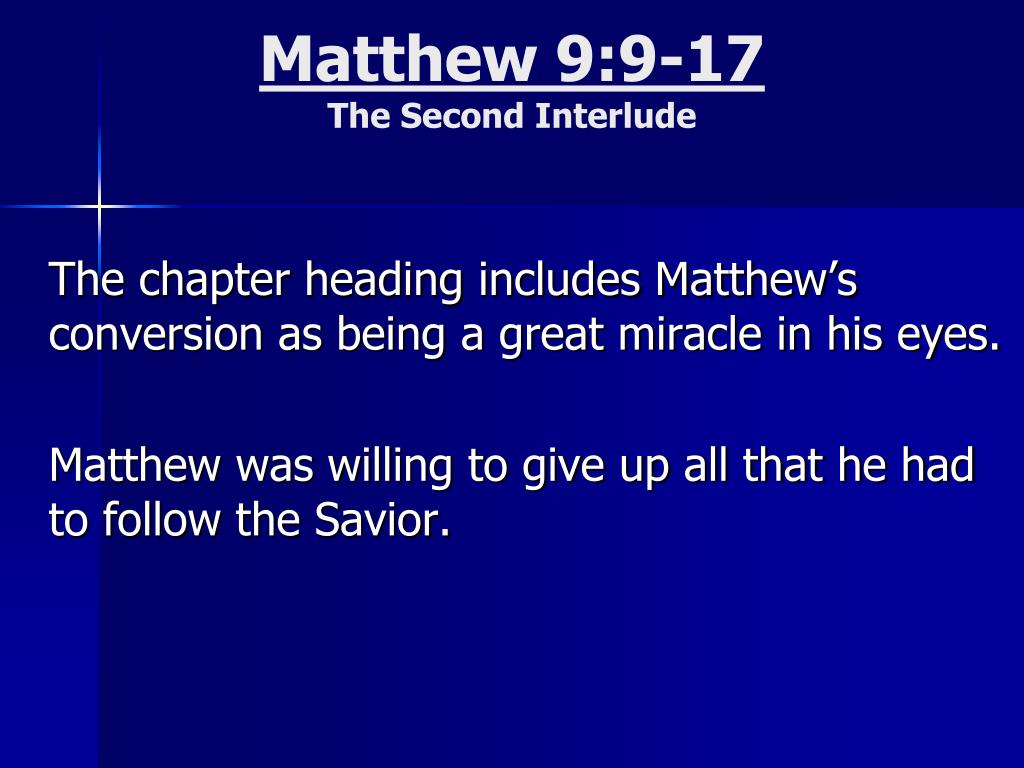 Matthew 9:9-17
The Second Interlude

The chapter heading includes Matthew’s conversion as being a great miracle in his eyes.

Matthew was willing to give up all that he had to follow the Savior.